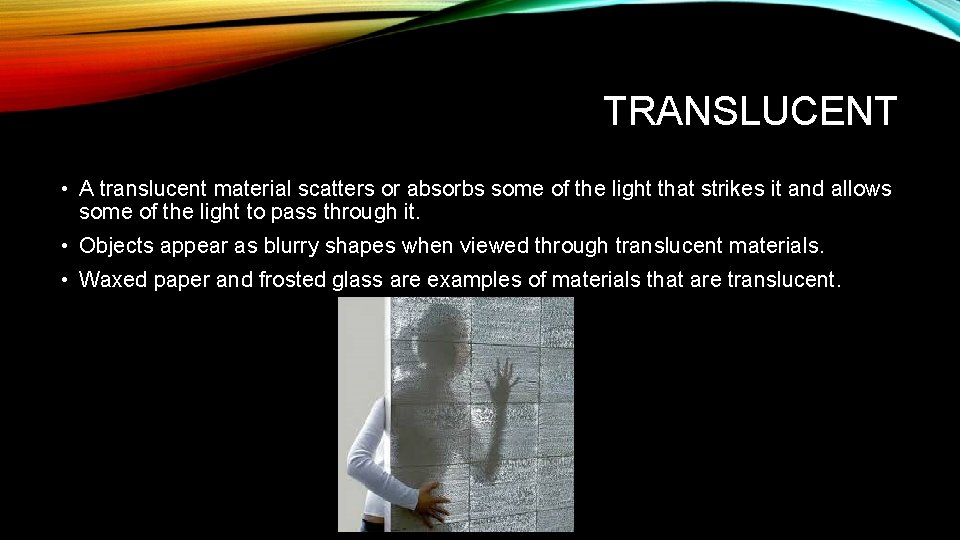 TRANSLUCENT

• A translucent material scatters or absorbs some of the light that strikes it and allows some of the light to pass through it.

• Objects appear as blurry shapes when viewed through translucent materials.

• Waxed paper and frosted glass are examples of materials that are translucent.